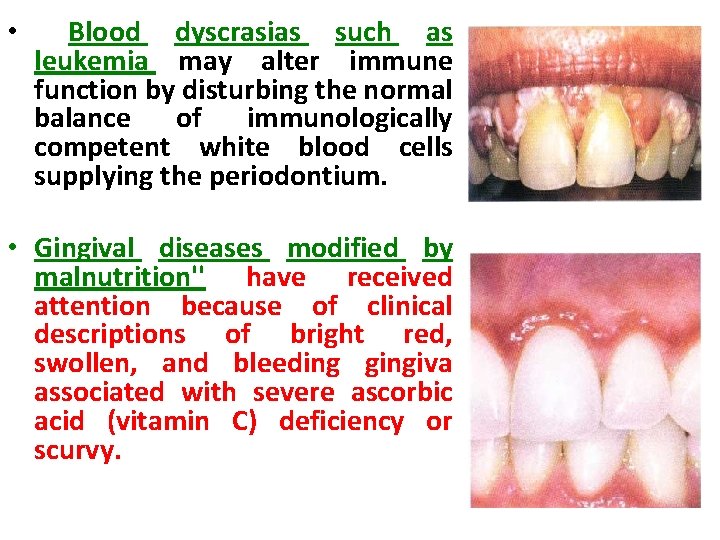 • Blood dyscrasias such as leukemia may alter immune function by disturbing the normal balance of immunologically competent white blood cells supplying the periodontium.

• Gingival diseases modified by malnutrition'' have received attention because of clinical descriptions of bright red, swollen, and bleeding gingiva associated with severe ascorbic acid (vitamin C) deficiency or scurvy.